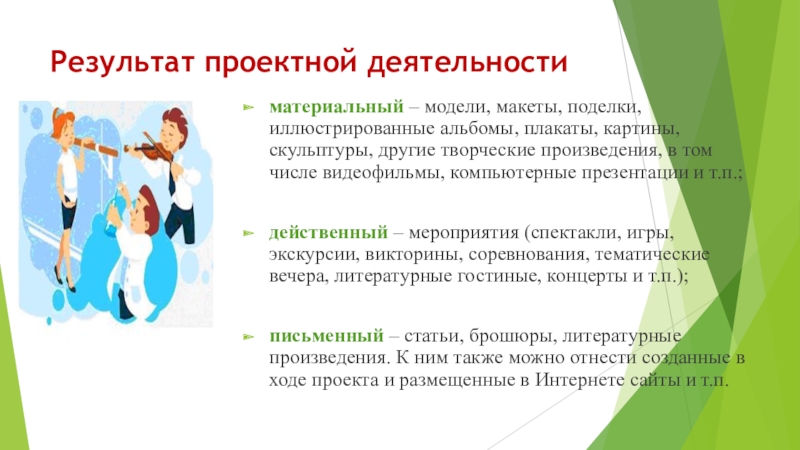 Результат проектной деятельности

материальный – модели, макеты, поделки, иллюстрированные альбомы, плакаты, картины, скульптуры, другие творческие произведения, в том числе видеофильмы, компьютерные презентации и т.п.;

действенный – мероприятия (спектакли, игры, экскурсии, викторины, соревнования, тематические вечера, литературные гостиные, концерты и т.п.);

письменный – статьи, брошюры, литературные произведения. К ним также можно отнести созданные в ходе проекта и размещенные в Интернете сайты и т.п.